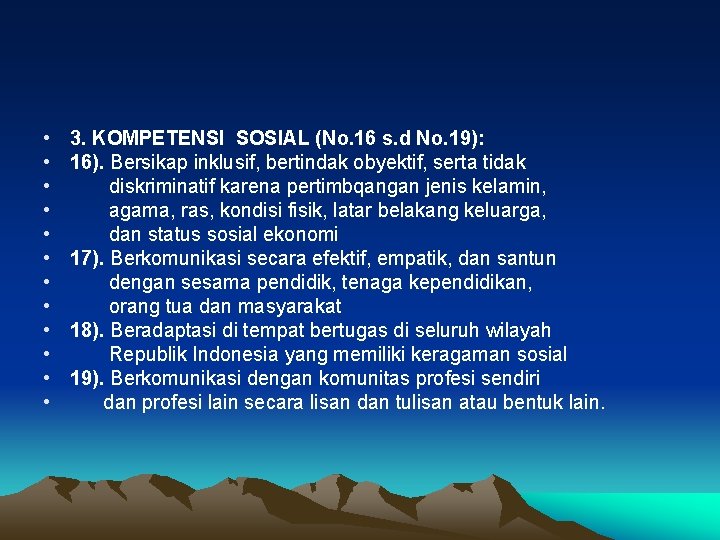 • 3. KOMPETENSI SOSIAL (No.16 s.d No.19):
• 16). Bersikap inklusif, bertindak obyektif, serta tidak
• diskriminatif karena pertimbqangan jenis kelamin,
• agama, ras, kondisi fisik, latar belakang keluarga,
• dan status sosial ekonomi
• 17). Berkomunikasi secara efektif, empatik, dan santun
• dengan sesama pendidik, tenaga kependidikan,
• orang tua dan masyarakat
• 18). Beradaptasi di tempat bertugas di seluruh wilayah
• Republik Indonesia yang memiliki keragaman sosial
• 19). Berkomunikasi dengan komunitas profesi sendiri
• dan profesi lain secara lisan dan tulisan atau bentuk lain.